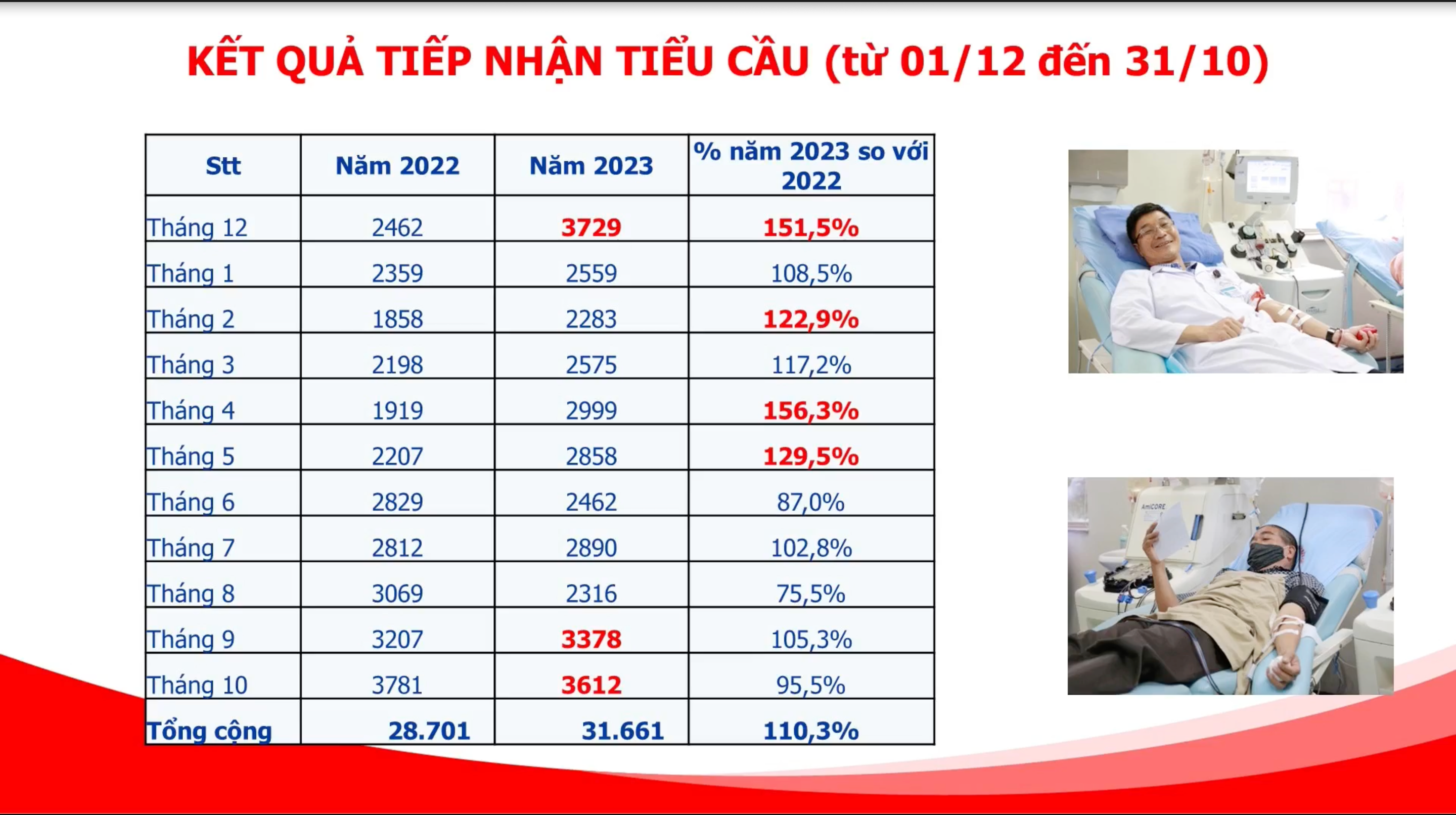 KẾT QUẢ TIẾP NHẬN TIỂU CẦU (từ 01/12 đến 31/10)

| Stt | Năm 2022 | Năm 2023 | % năm 2023 so với 2022 |
|---|---|---|---|
| Tháng 12 | 2462 | 3729 | 151,5% |
| Tháng 1 | 2359 | 2559 | 108,5% |
| Tháng 2 | 1858 | 2283 | 122,9% |
| Tháng 3 | 2198 | 2575 | 117,2% |
| Tháng 4 | 1919 | 2999 | 156,3% |
| Tháng 5 | 2207 | 2858 | 129,5% |
| Tháng 6 | 2829 | 2462 | 87,0% |
| Tháng 7 | 2812 | 2890 | 102,8% |
| Tháng 8 | 3069 | 2316 | 75,5% |
| Tháng 9 | 3207 | 3378 | 105,3% |
| Tháng 10 | 3781 | 3612 | 95,5% |
| Tổng cộng | 28.701 | 31.661 | 110,3% |

AmiCORE